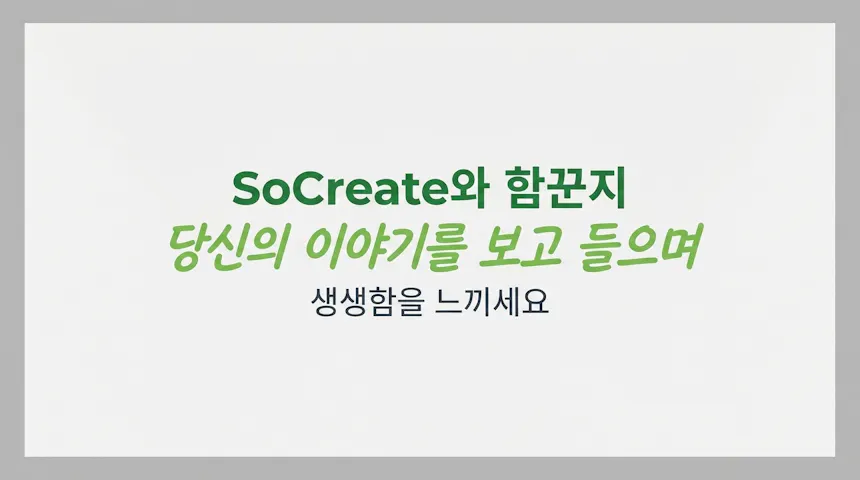 SoCreate와 함꾼지
당신의 이야기를 보고 들으며
생생함을 느끼세요